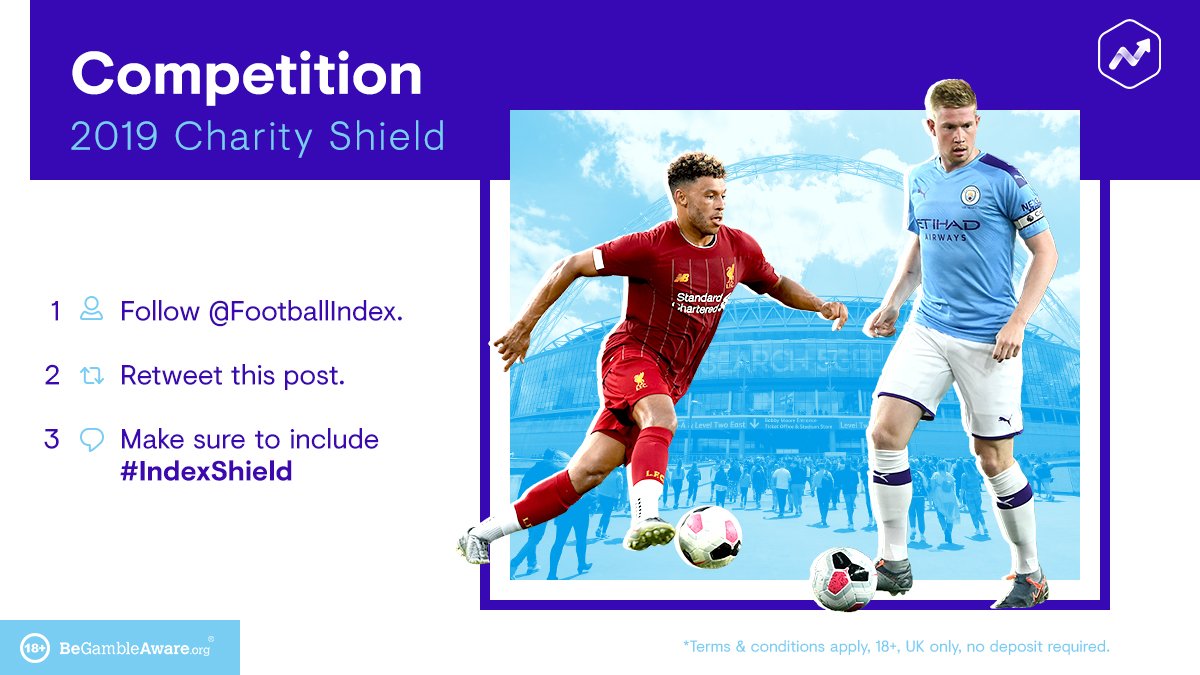 Competition
2019 Charity Shield

1 Follow @FootballIndex.

2 Retweet this post.

3 Make sure to include #IndexShield

Standard Chartered

ETIHAD AIRWAYS

18+ BeGambleAware.org

*Terms & conditions apply, 18+, UK only, no deposit required.